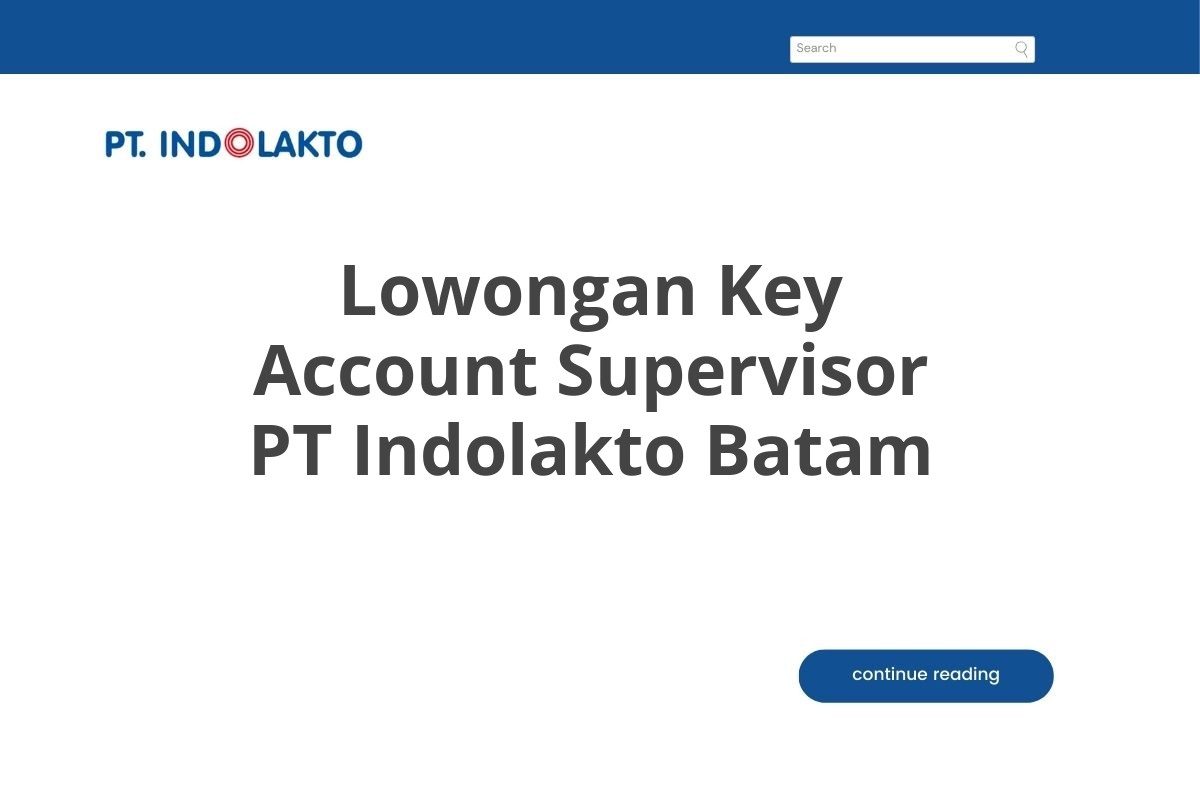 Search

PT. INDOLAKTO

Lowongan Key Account Supervisor PT Indolakto Batam

continue reading